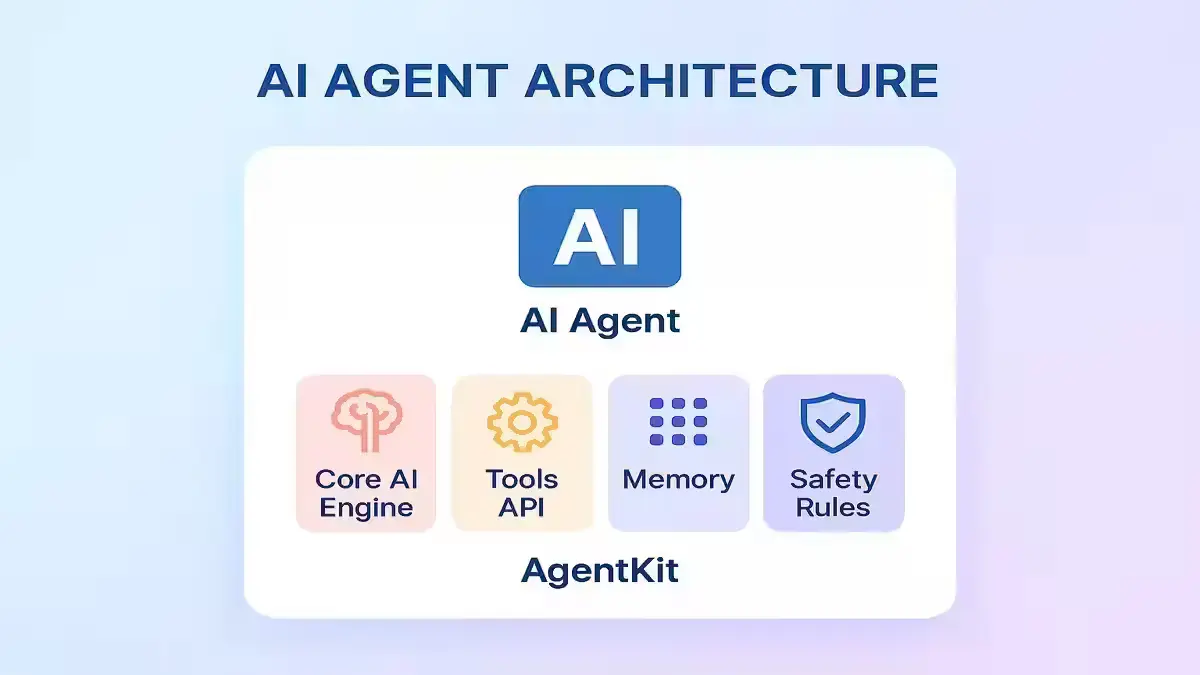 AI AGENT ARCHITECTURE

AI

AI Agent

Core AI Engine

Tools API

Memory

Safety Rules

AgentKit